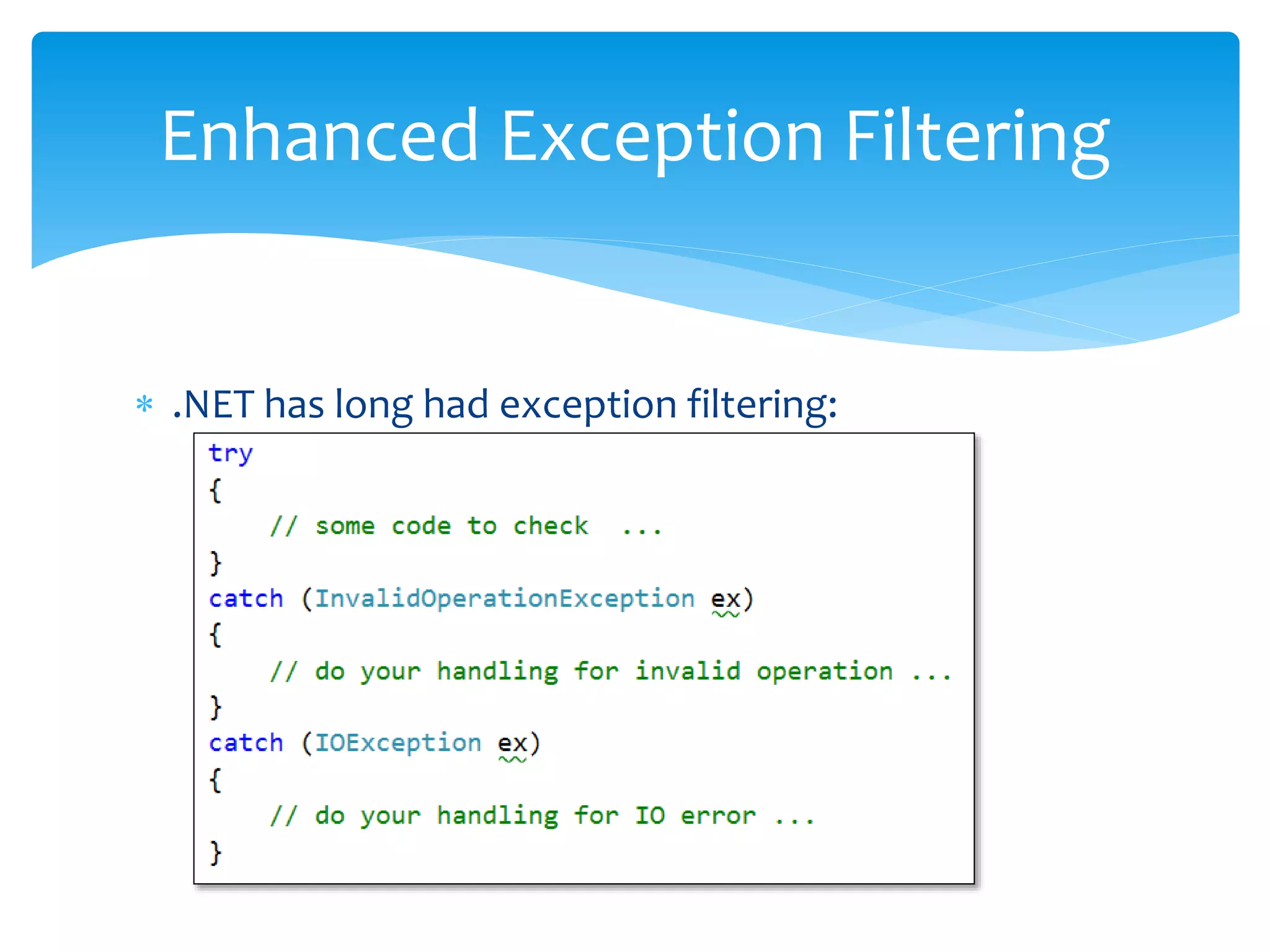 Enhanced Exception Filtering

* .NET has long had exception filtering:

try
{
    // some code to check  ...
}
catch (InvalidOperationException ex)
{
    // do your handling for invalid operation ...
}
catch (IOException ex)
{
    // do your handling for IO error ...
}